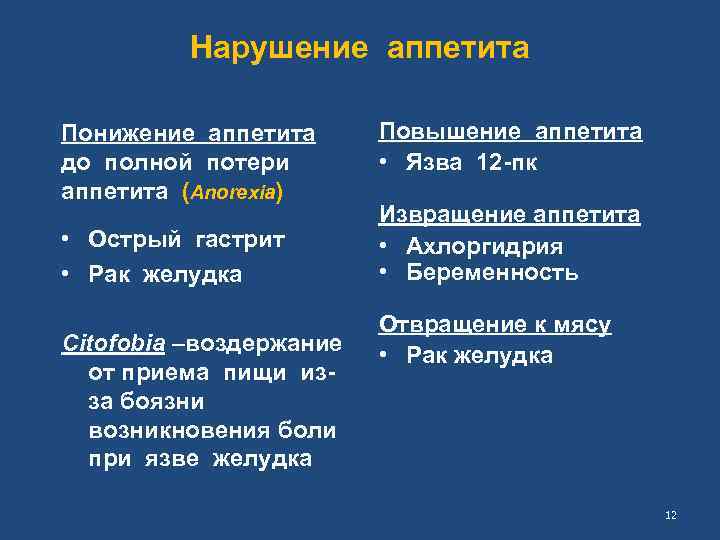 Нарушение аппетита

Понижение аппетита до полной потери аппетита (Anorexia)

• Острый гастрит
• Рак желудка

Citofobia –воздержание от приема пищи из-за боязни возникновения боли при язве желудка

Повышение аппетита
• Язва 12-пк

Извращение аппетита
• Ахлоргидрия
• Беременность

Отвращение к мясу
• Рак желудка

12